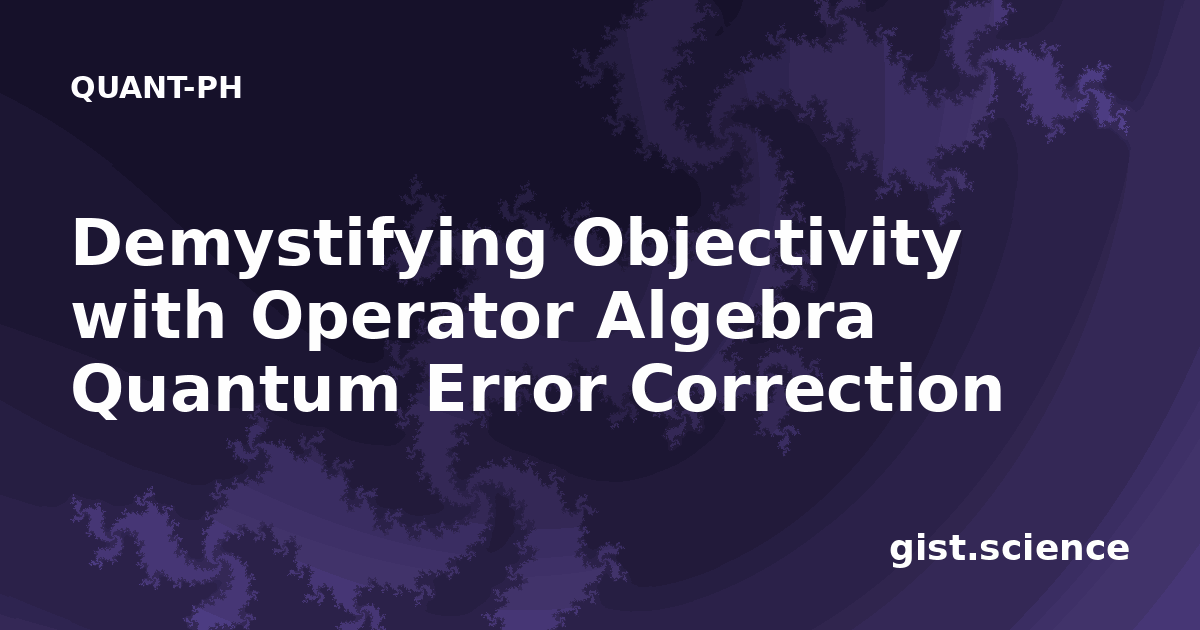 QUANT-PH

Demystifying Objectivity with Operator Algebra Quantum Error Correction

gist.science